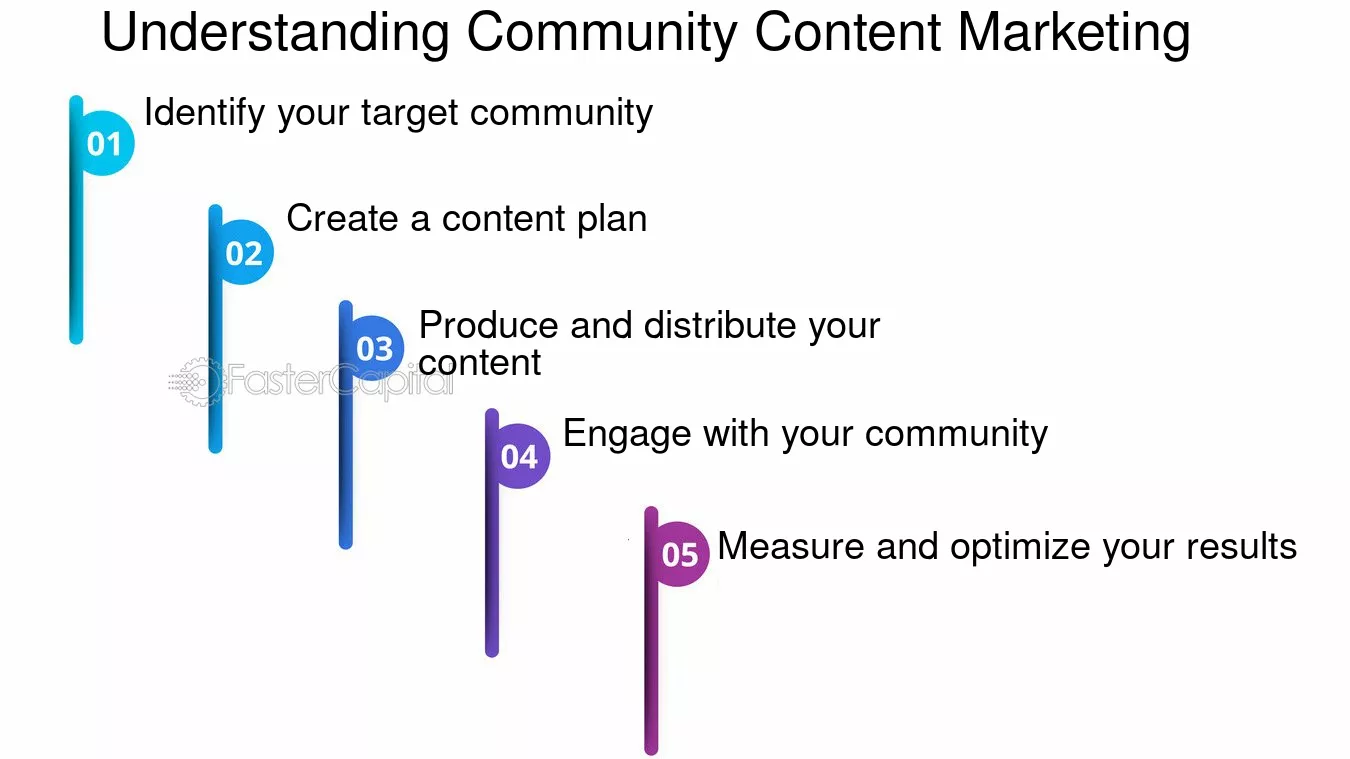 Understanding Community Content Marketing

01 Identify your target community

02 Create a content plan

03 Produce and distribute your content

FasterCapital

04 Engage with your community

05 Measure and optimize your results